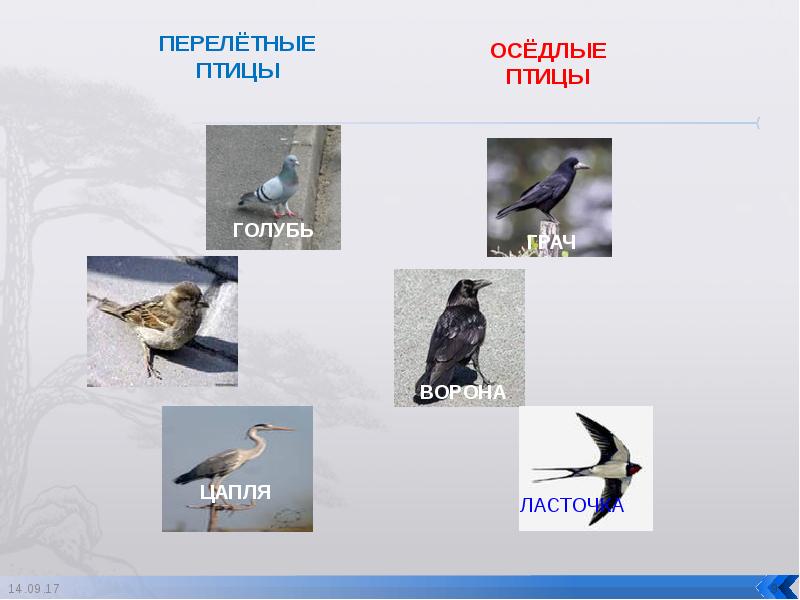 ПЕРЕЛЁТНЫЕ ПТИЦЫ

ОСЁДЛЫЕ ПТИЦЫ

ГОЛУБЬ

ГРАЧ

ВОРОНА

ЦАПЛЯ

ЛАСТОЧКА

14.09.17